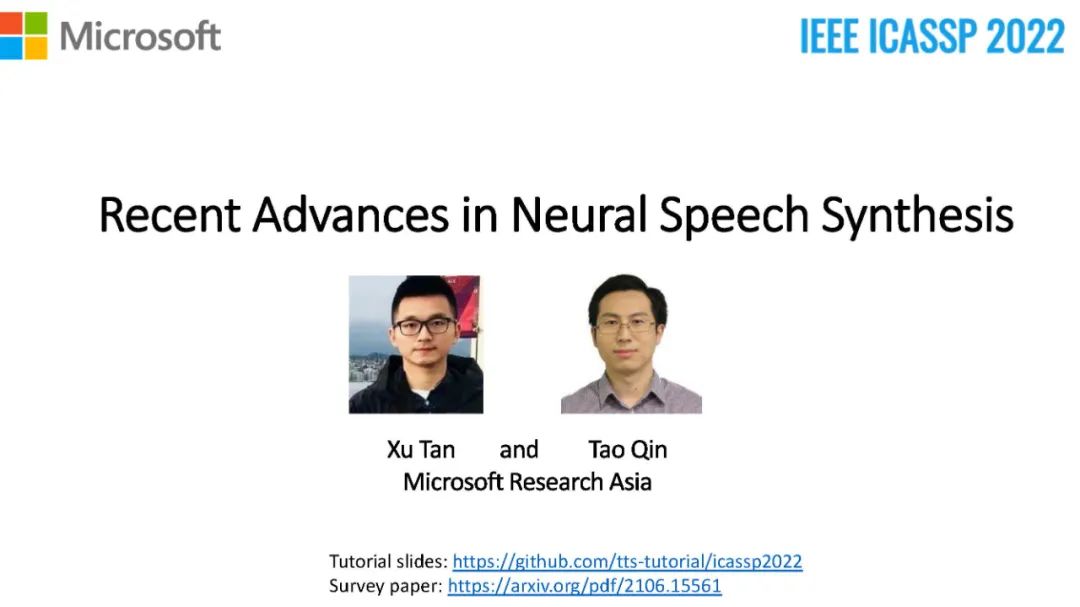 Microsoft

IEEE ICASSP 2022

Recent Advances in Neural Speech Synthesis

Xu Tan and Tao Qin
Microsoft Research Asia

Tutorial slides: https://github.com/tts-tutorial/icassp2022
Survey paper: https://arxiv.org/pdf/2106.15561